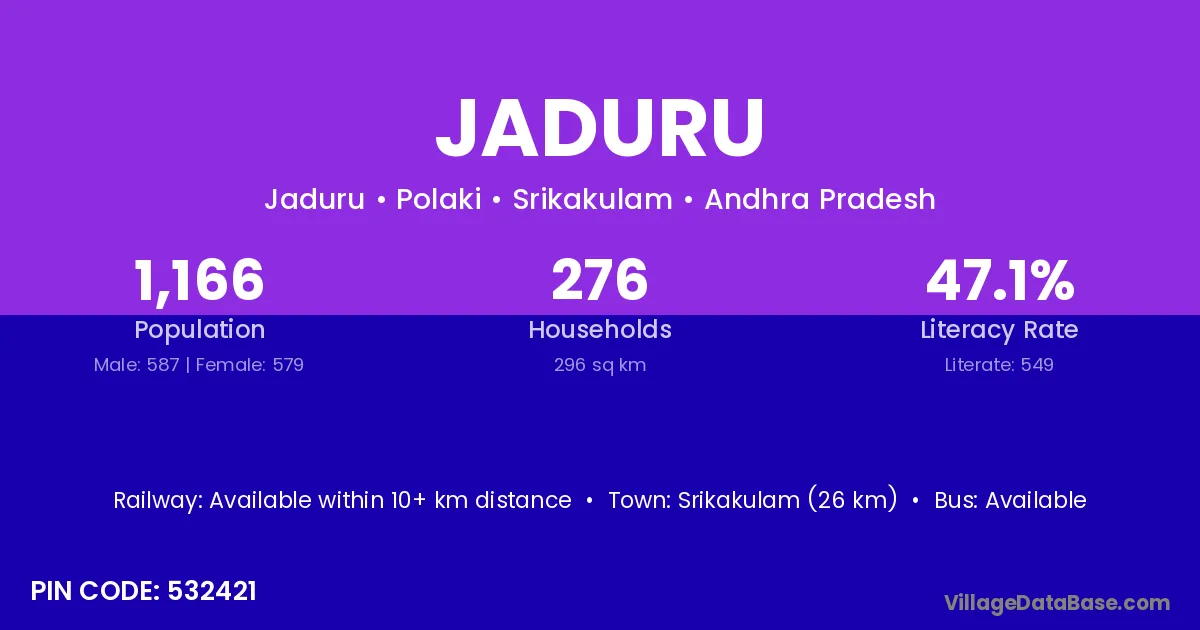 JADURU

Jaduru • Polaki • Srikakulam • Andhra Pradesh

1,166
Population
Male: 587 | Female: 579

276
Households
296 sq km

47.1%
Literacy Rate
Literate: 549

Railway: Available within 10+ km distance • Town: Srikakulam (26 km) • Bus: Available

PIN CODE: 532421

VillageDataBase.com